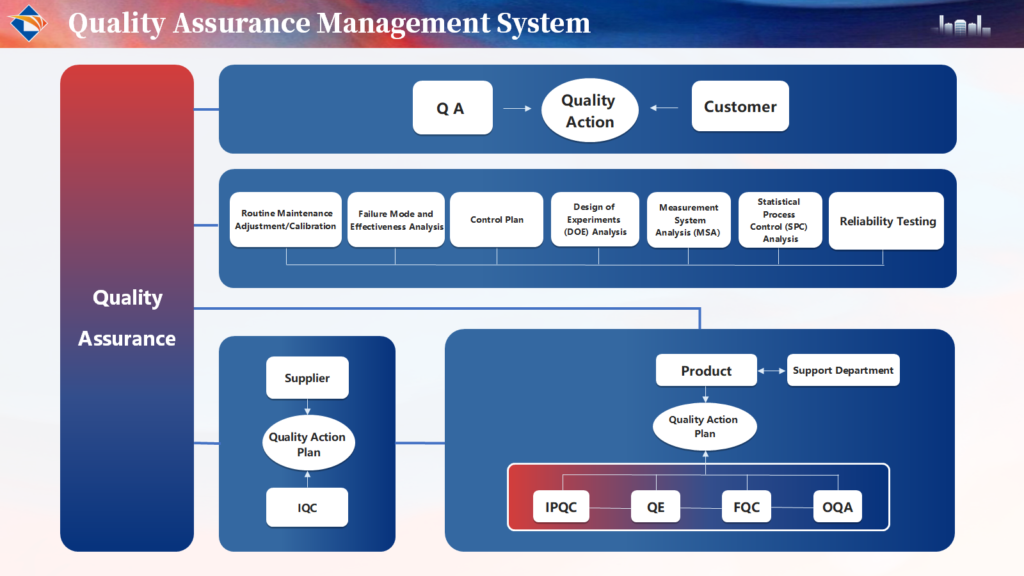 Quality Assurance Management System

Quality Assurance

Q A

Quality Action

Customer

Routine Maintenance Adjustment/Calibration

Failure Mode and Effectiveness Analysis

Control Plan

Design of Experiments (DOE) Analysis

Measurement System Analysis (MSA)

Statistical Process Control (SPC) Analysis

Reliability Testing

Supplier

Quality Action Plan

IQC

Product

Support Department

Quality Action Plan

IPQC

QE

FQC

OQA